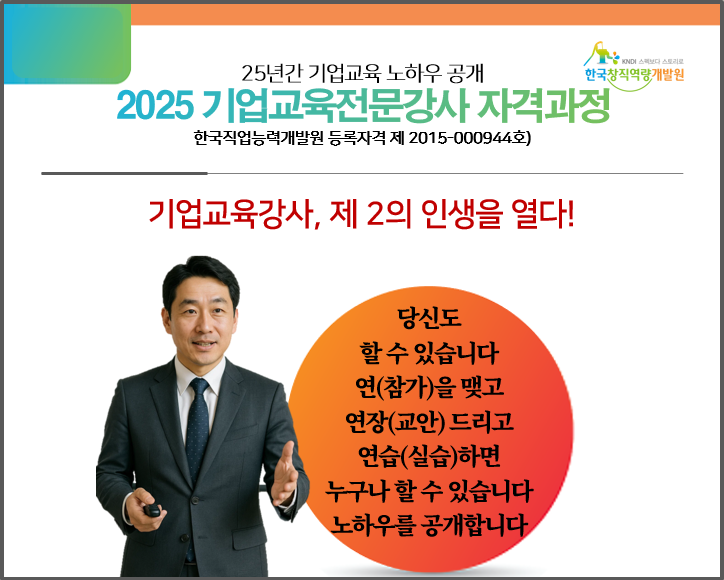 KNDI 스펙보다 스토리로
한국창직역량개발원

25년간 기업교육 노하우 공개
2025 기업교육전문강사 자격과정
한국직업능력개발원 등록자격 제 2015-000944호)

기업교육강사, 제 2의 인생을 열다!

당신도
할 수 있습니다
연(참가)을 맺고
연장(교안) 드리고
연습(실습)하면
누구나 할 수 있습니다
노하우를 공개합니다